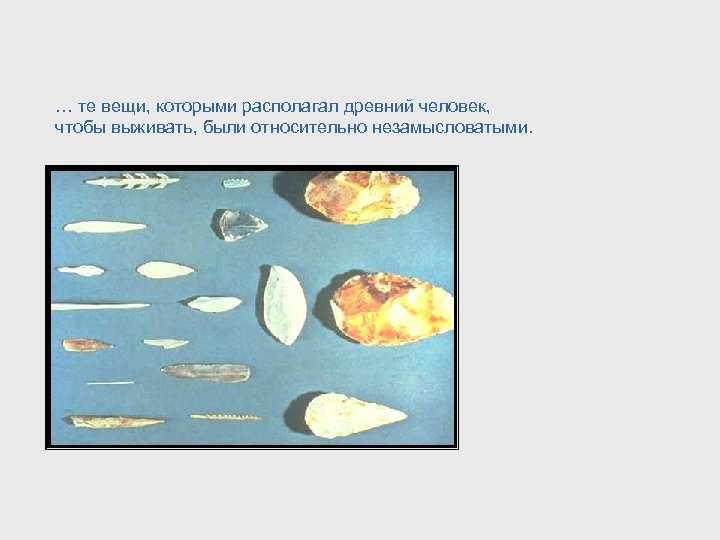 … те вещи, которыми располагал древний человек, чтобы выживать, были относительно незамысловатыми.